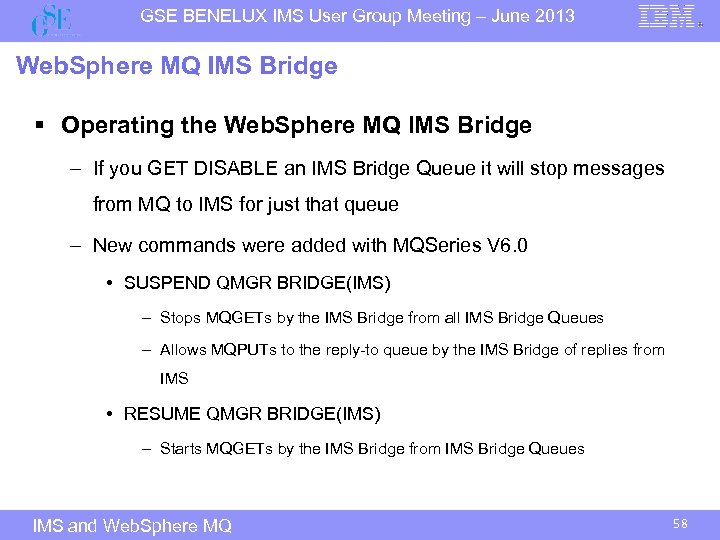 GSE

GSE BENELUX IMS User Group Meeting – June 2013

IBM

WebSphere MQ IMS Bridge

▪ Operating the WebSphere MQ IMS Bridge

– If you GET DISABLE an IMS Bridge Queue it will stop messages from MQ to IMS for just that queue

– New commands were added with MQSeries V6.0

• SUSPEND QMGR BRIDGE(IMS)

– Stops MQGETs by the IMS Bridge from all IMS Bridge Queues

– Allows MQPUTs to the reply-to queue by the IMS Bridge of replies from IMS

• RESUME QMGR BRIDGE(IMS)

– Starts MQGETs by the IMS Bridge from IMS Bridge Queues

IMS and WebSphere MQ

58